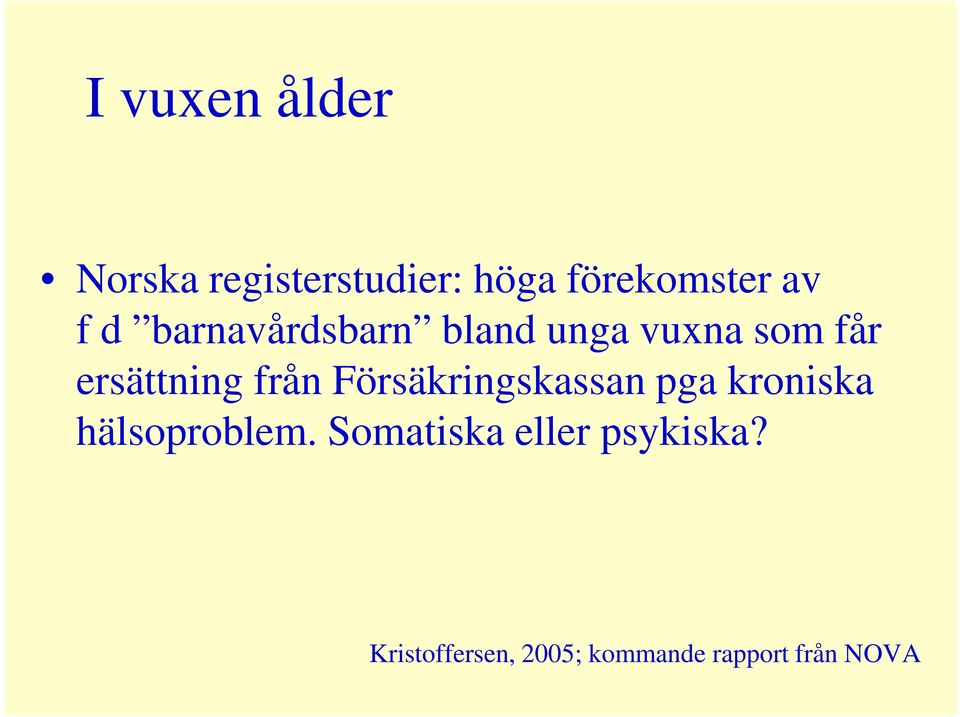 I vuxen ålder

• Norska registerstudier: höga förekomster av f d ”barnavårdsbarn” bland unga vuxna som får ersättning från Försäkringskassan pga kroniska hälsoproblem. Somatiska eller psykiska?

Kristoffersen, 2005; kommande rapport från NOVA